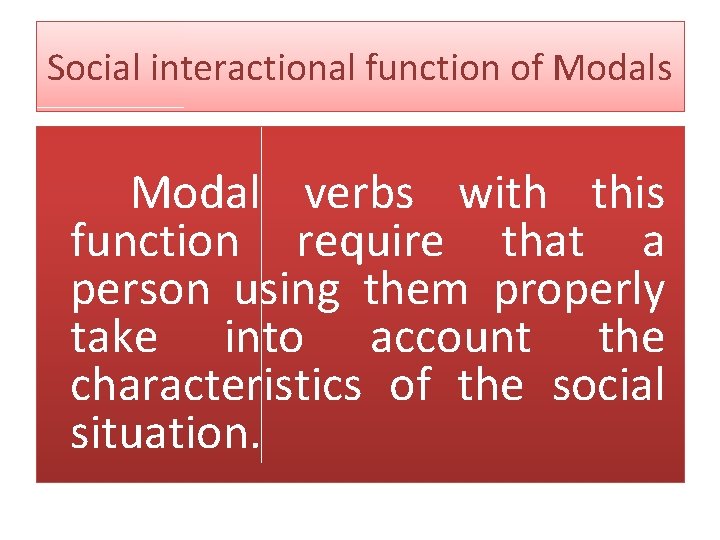 Social interactional function of Modals

Modal verbs with this function require that a person using them properly take into account the characteristics of the social situation.